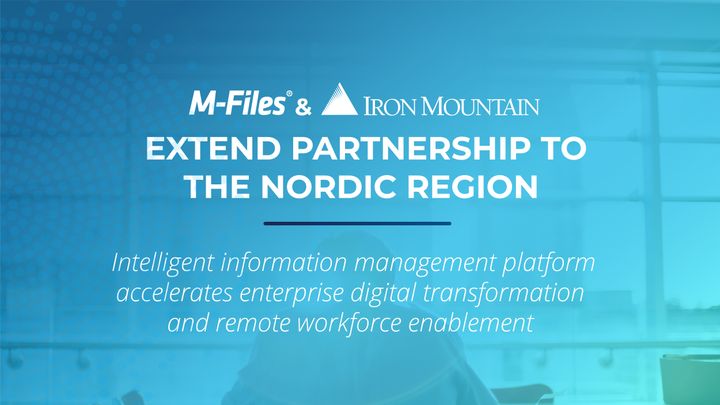 M-Files® & IRON MOUNTAIN

EXTEND PARTNERSHIP TO THE NORDIC REGION

Intelligent information management platform accelerates enterprise digital transformation and remote workforce enablement